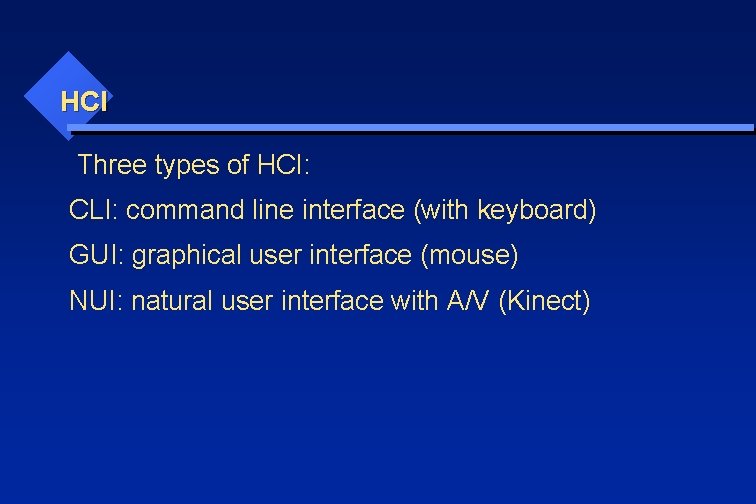 HCI

Three types of HCI:

CLI: command line interface (with keyboard)

GUI: graphical user interface (mouse)

NUI: natural user interface with A/V (Kinect)